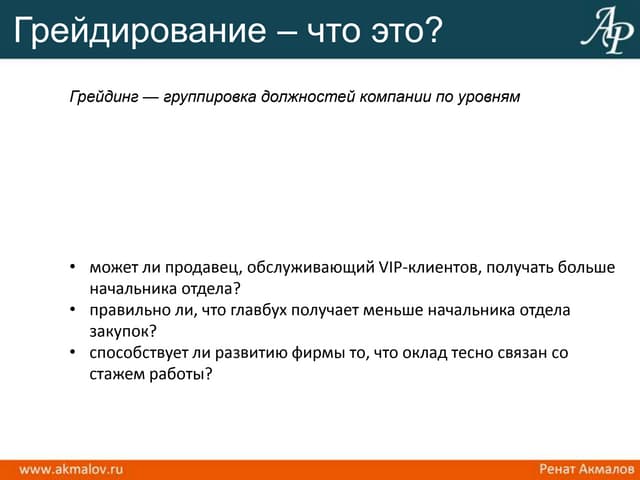 Грейдирование – что это?

АР

Грейдинг — группировка должностей компании по уровням

• может ли продавец, обслуживающий VIP-клиентов, получать больше начальника отдела?
• правильно ли, что главбух получает меньше начальника отдела закупок?
• способствует ли развитию фирмы то, что оклад тесно связан со стажем работы?

www.akmalov.ru

Ренат Акмалов